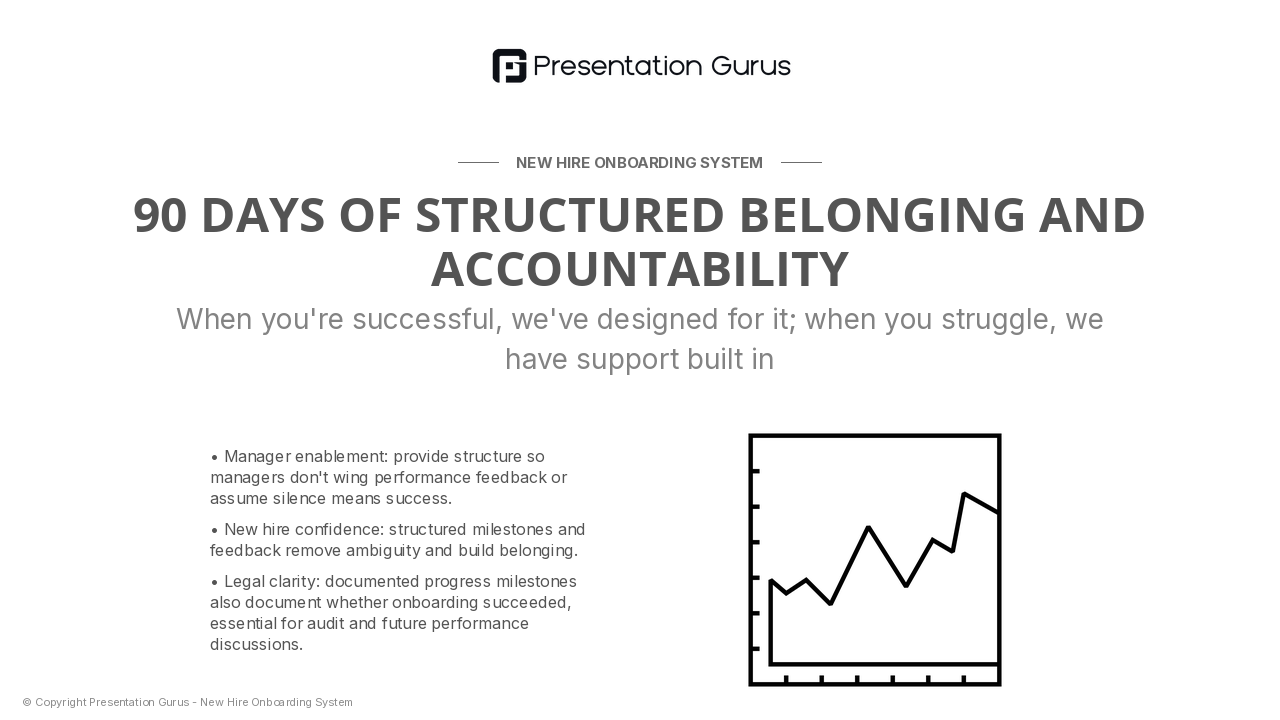 Presentation Gurus

NEW HIRE ONBOARDING SYSTEM

90 DAYS OF STRUCTURED BELONGING AND ACCOUNTABILITY

When you're successful, we've designed for it; when you struggle, we have support built in

• Manager enablement: provide structure so managers don't wing performance feedback or assume silence means success.

• New hire confidence: structured milestones and feedback remove ambiguity and build belonging.

• Legal clarity: documented progress milestones also document whether onboarding succeeded, essential for audit and future performance discussions.

© Copyright Presentation Gurus - New Hire Onboarding System